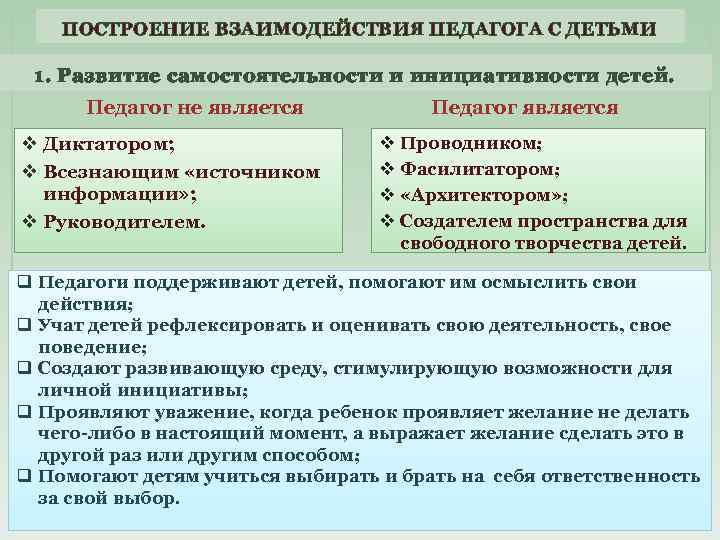 ПОСТРОЕНИЕ ВЗАИМОДЕЙСТВИЯ ПЕДАГОГА С ДЕТЬМИ

1. Развитие самостоятельности и инициативности детей.

Педагог не является

❖ Диктатором;
❖ Всезнающим «источником информации»;
❖ Руководителем.

Педагог является

❖ Проводником;
❖ Фасилитатором;
❖ «Архитектором»;
❖ Создателем пространства для свободного творчества детей.

❑ Педагоги поддерживают детей, помогают им осмыслить свои действия;
❑ Учат детей рефлексировать и оценивать свою деятельность, свое поведение;
❑ Создают развивающую среду, стимулирующую возможности для личной инициативы;
❑ Проявляют уважение, когда ребенок проявляет желание не делать чего-либо в настоящий момент, а выражает желание сделать это в другой раз или другим способом;
❑ Помогают детям учиться выбирать и брать на себя ответственность за свой выбор.